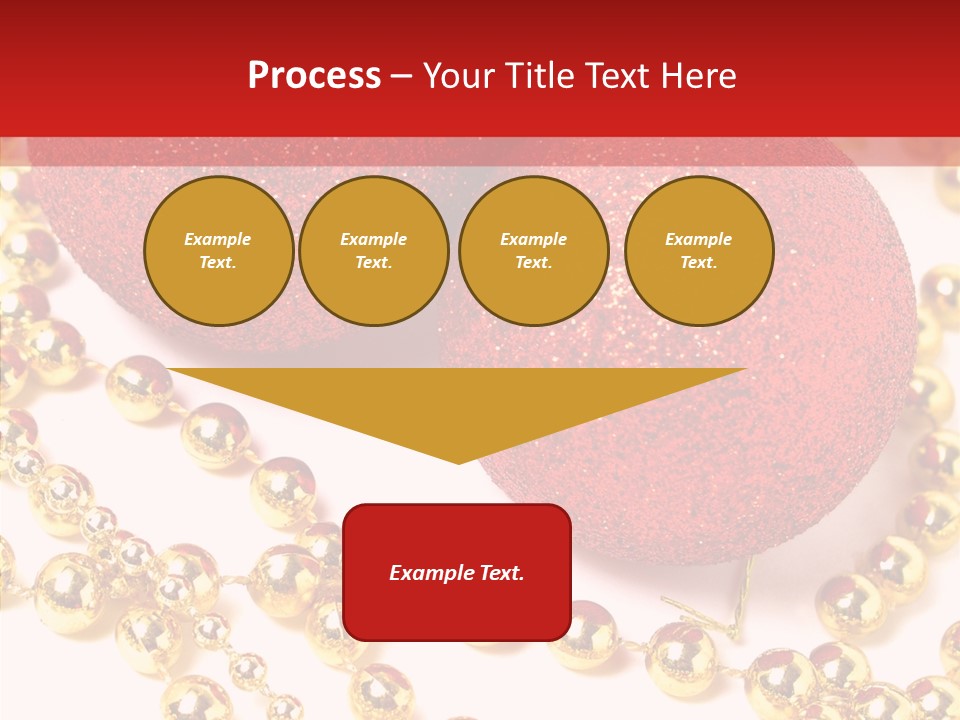 Process – Your Title Text Here

Example Text.

Example Text.

Example Text.

Example Text.

Example Text.